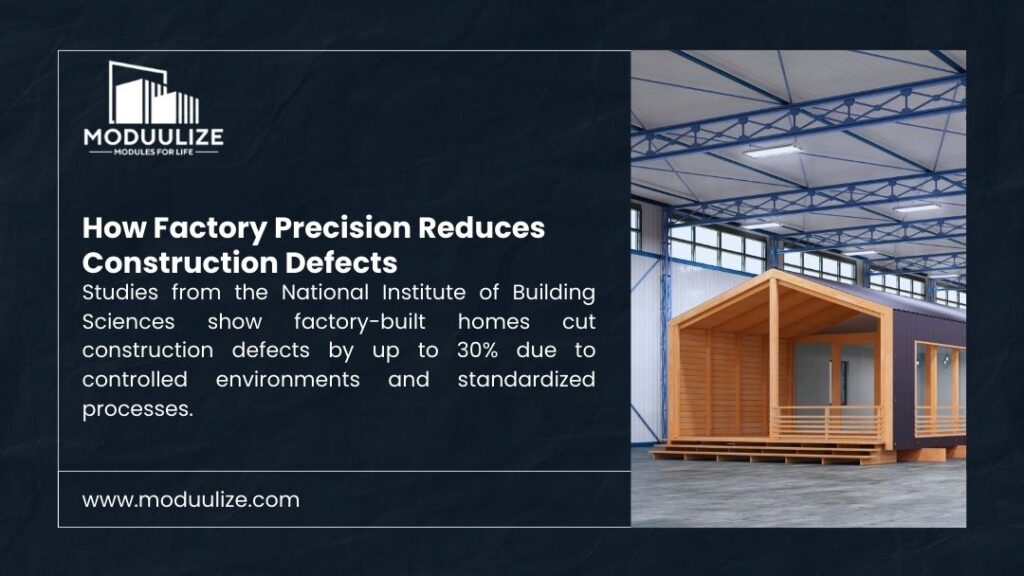 MODUULIZE
MODULES FOR LIFE

How Factory Precision Reduces Construction Defects

Studies from the National Institute of Building Sciences show factory-built homes cut construction defects by up to 30% due to controlled environments and standardized processes.

www.moduulize.com